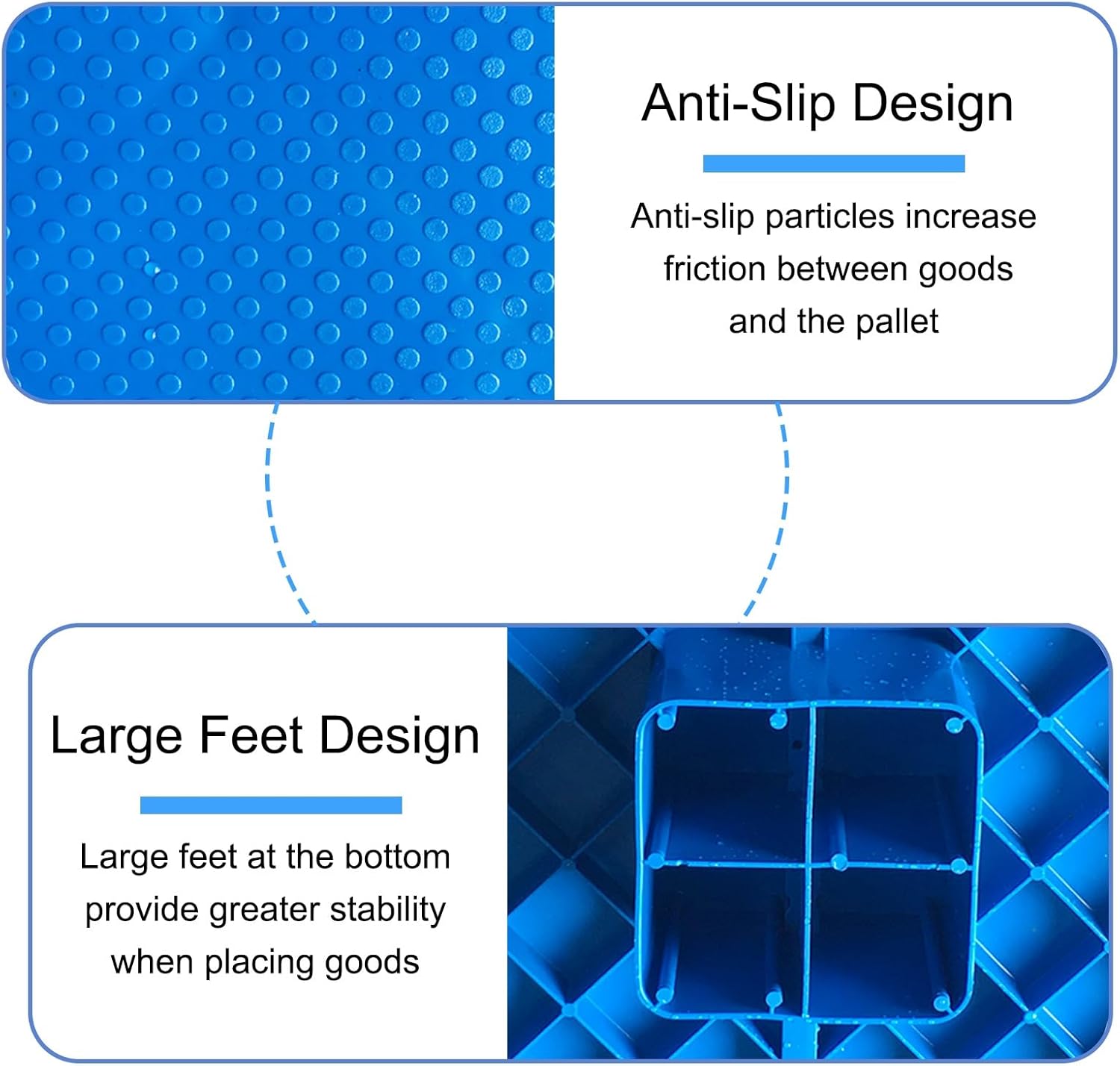 Anti-Slip Design

Anti-slip particles increase friction between goods and the pallet

Large Feet Design

Large feet at the bottom provide greater stability when placing goods